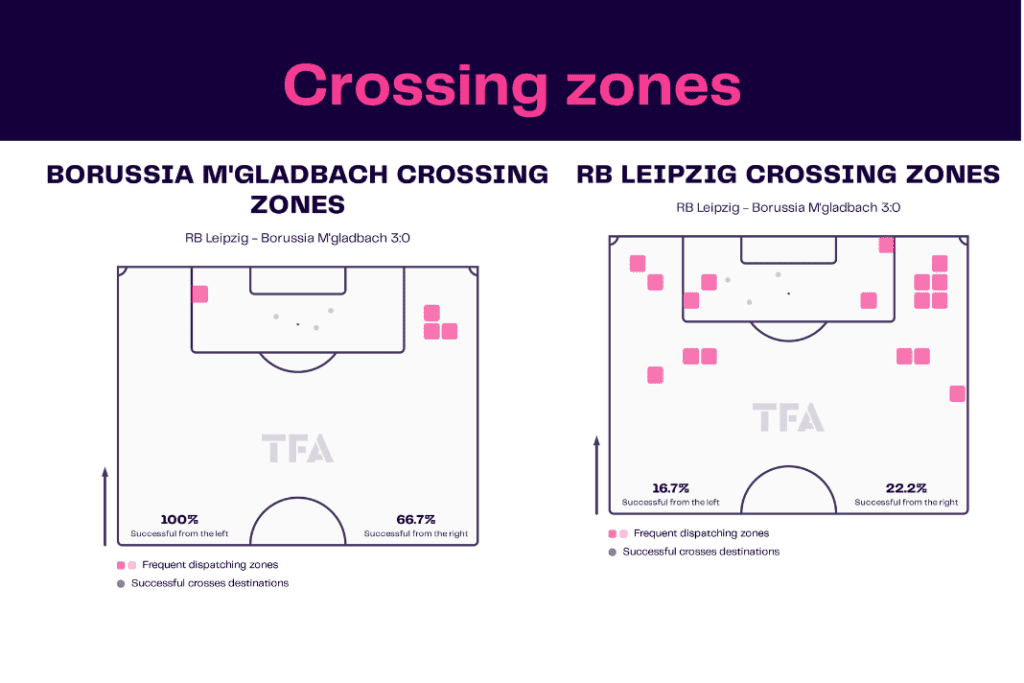 Crossing zones

BORUSSIA M'GLADBACH CROSSING ZONES

RB Leipzig - Borussia M'gladbach 3:0

TFA

100%
Successful from the left

66.7%
Successful from the right

Frequent dispatching zones
Successful crosses destinations

RB LEIPZIG CROSSING ZONES

RB Leipzig - Borussia M'gladbach 3:0

TFA

16.7%
Successful from the left

22.2%
Successful from the right

Frequent dispatching zones
Successful crosses destinations